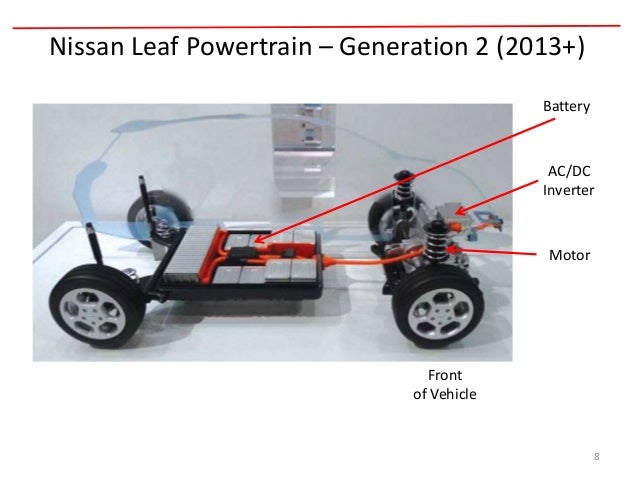 Nissan Leaf Powertrain – Generation 2 (2013+)

Battery

AC/DC Inverter

Motor

Front of Vehicle

8